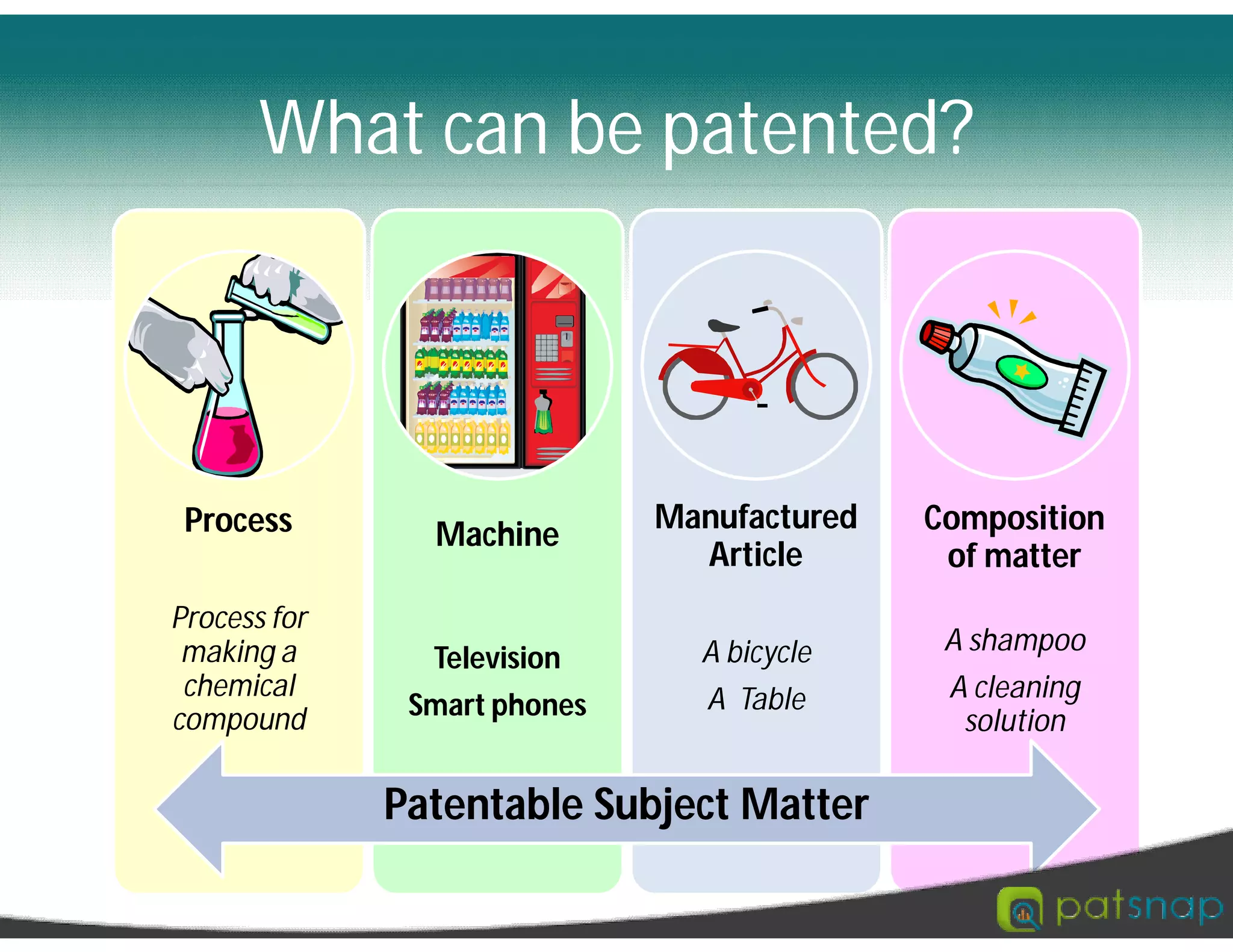 What can be patented?

Process

Process for making a chemical compound

Machine

Television

Smart phones

Manufactured Article

A bicycle

A Table

Composition of matter

A shampoo

A cleaning solution

Patentable Subject Matter

patsnap